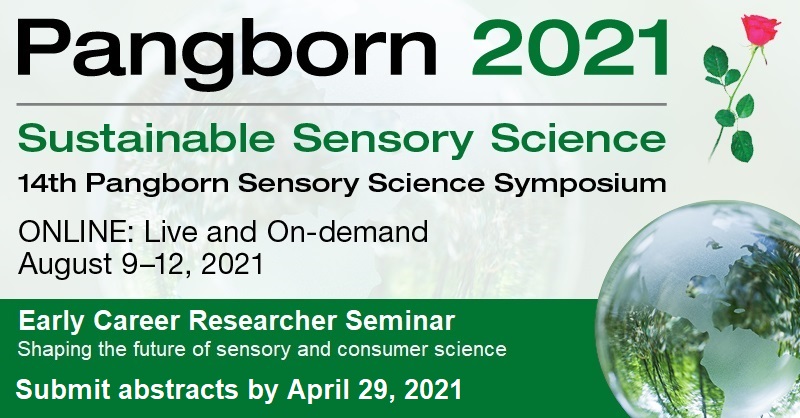 Pangborn 2021

Sustainable Sensory Science

14th Pangborn Sensory Science Symposium

ONLINE: Live and On-demand
August 9–12, 2021

Early Career Researcher Seminar
Shaping the future of sensory and consumer science

Submit abstracts by April 29, 2021